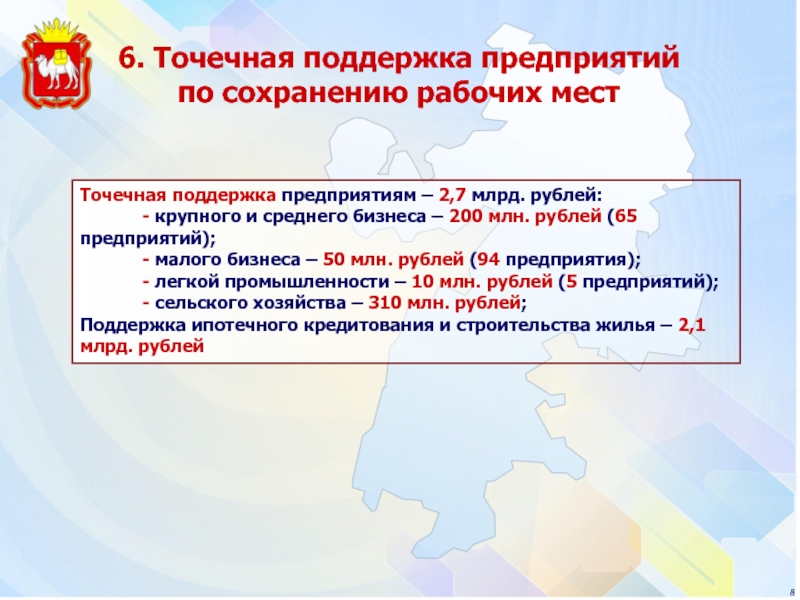 6. Точечная поддержка предприятий по сохранению рабочих мест

Точечная поддержка предприятиям – 2,7 млрд. рублей:
- крупного и среднего бизнеса – 200 млн. рублей (65 предприятий);
- малого бизнеса – 50 млн. рублей (94 предприятия);
- легкой промышленности – 10 млн. рублей (5 предприятий);
- сельского хозяйства – 310 млн. рублей;
Поддержка ипотечного кредитования и строительства жилья – 2,1 млрд. рублей

8